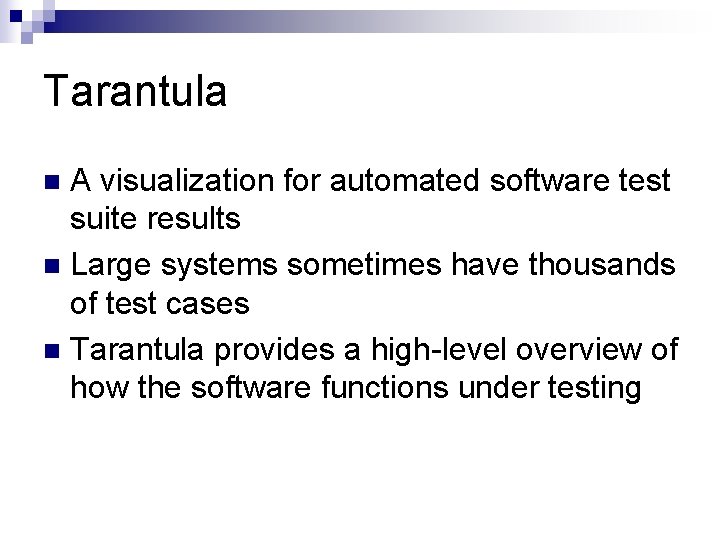 Tarantula

- A visualization for automated software test suite results
- Large systems sometimes have thousands of test cases
- Tarantula provides a high-level overview of how the software functions under testing